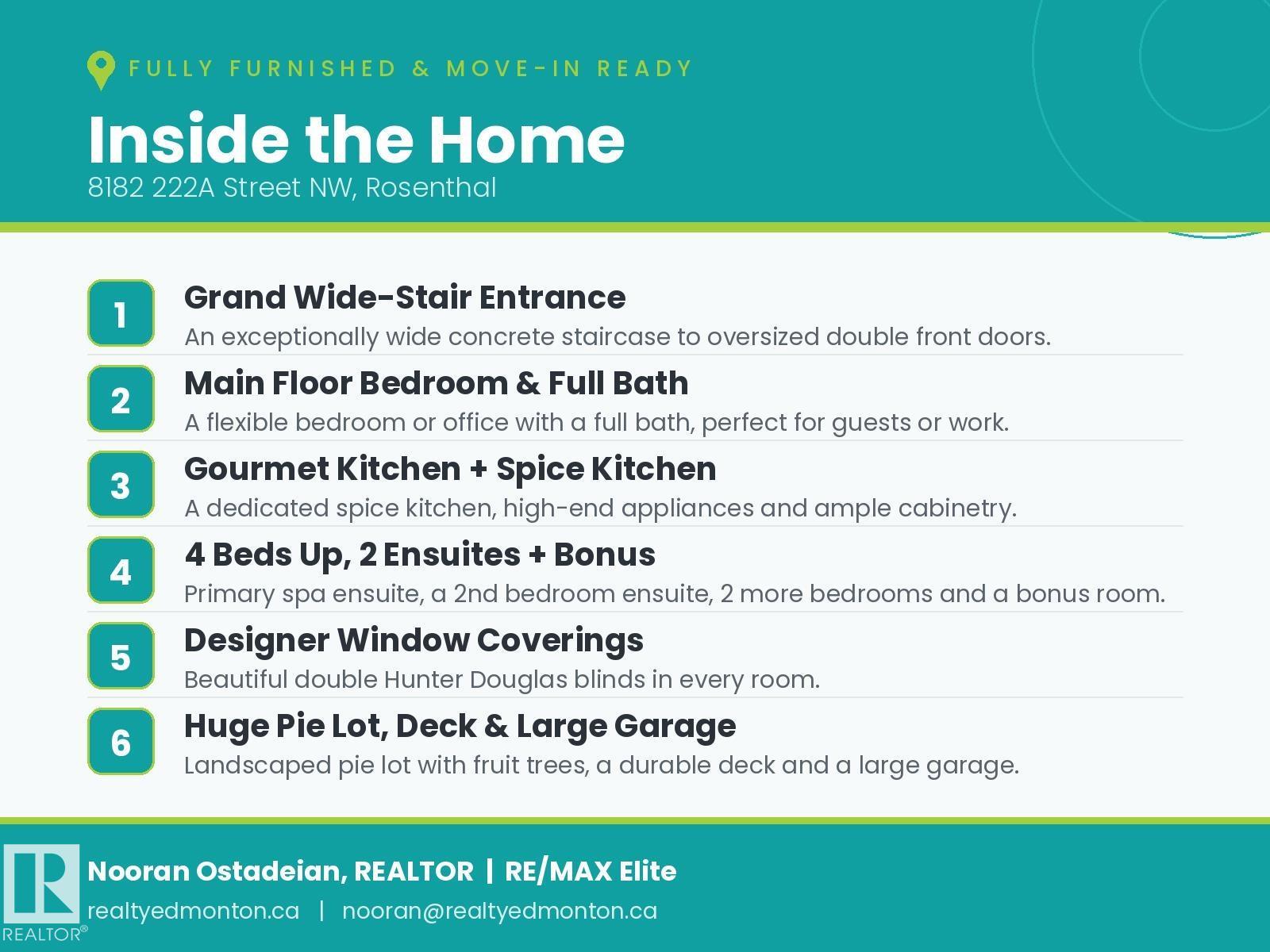 FULLY FURNISHED & MOVE-IN READY

Inside the Home

8182 222A Street NW, Rosenthal

1

Grand Wide-Stair Entrance

An exceptionally wide concrete staircase to oversized double front doors.

2

Main Floor Bedroom & Full Bath

A flexible bedroom or office with a full bath, perfect for guests or work.

3

Gourmet Kitchen + Spice Kitchen

A dedicated spice kitchen, high-end appliances and ample cabinetry.

4

4 Beds Up, 2 Ensuites + Bonus

Primary spa ensuite, a 2nd bedroom ensuite, 2 more bedrooms and a bonus room.

5

Designer Window Coverings

Beautiful double Hunter Douglas blinds in every room.

6

Huge Pie Lot, Deck & Large Garage

Landscaped pie lot with fruit trees, a durable deck and a large garage.

R

REALTOR®

Nooran Ostadeian, REALTOR | RE/MAX Elite

realtyedmonton.ca | nooran@realtyedmonton.ca